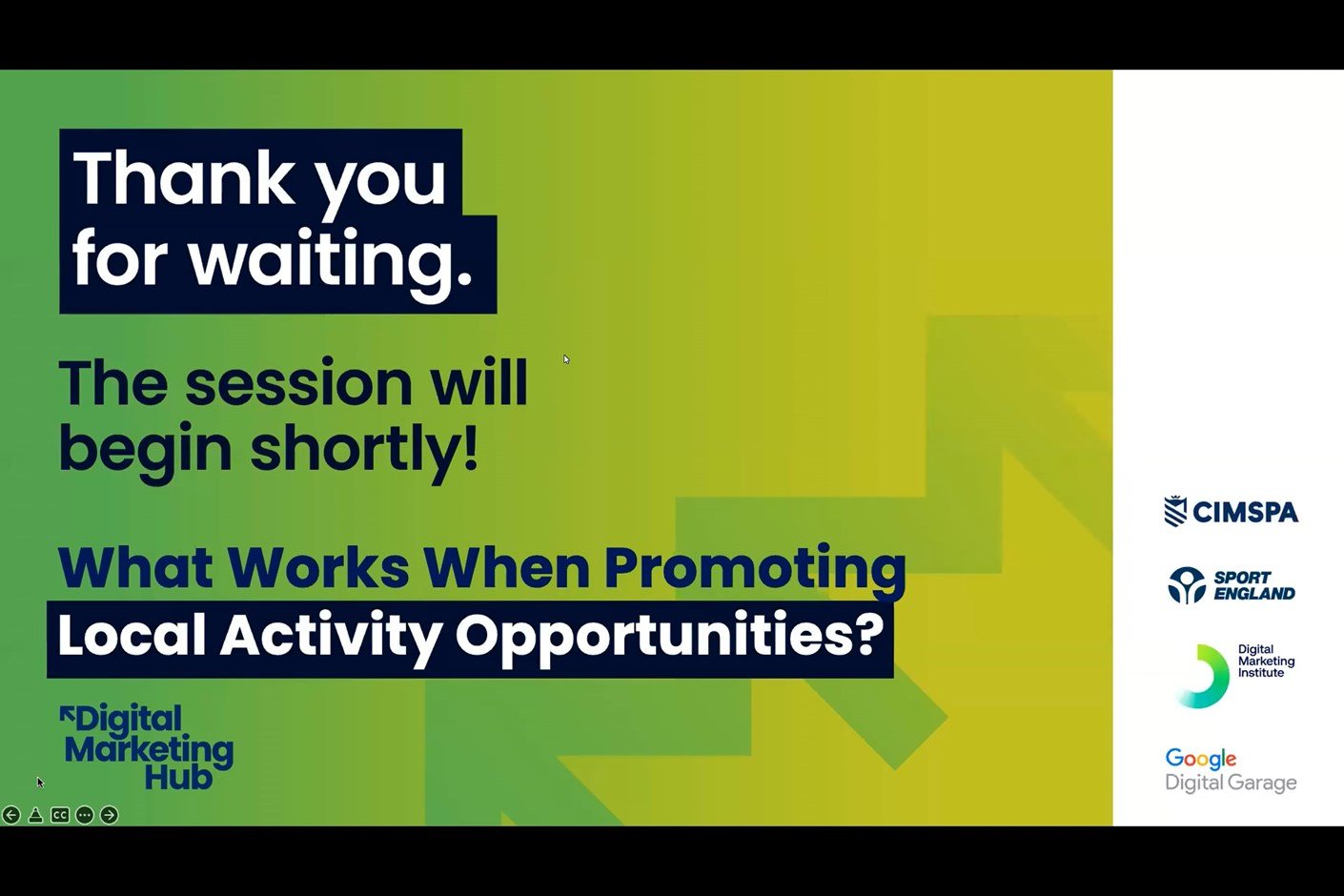 Thank you for waiting.

The session will begin shortly!

What Works When Promoting Local Activity Opportunities?

Digital Marketing Hub

CC

CIMSPA

SPORT ENGLAND

Digital Marketing Institute

Google Digital Garage